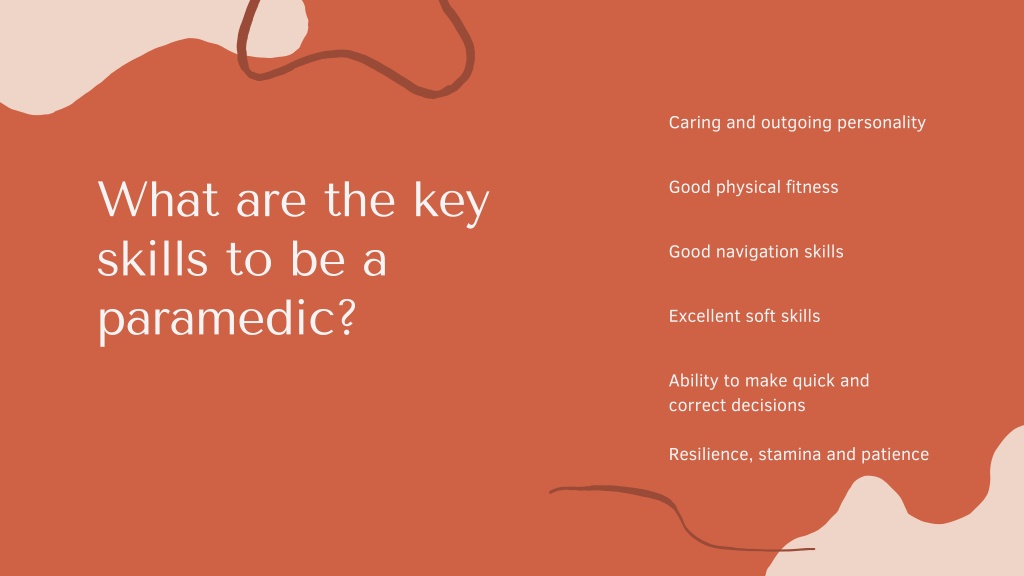 What are the key skills to be a paramedic?

Caring and outgoing personality

Good physical fitness

Good navigation skills

Excellent soft skills

Ability to make quick and correct decisions

Resilience, stamina and patience